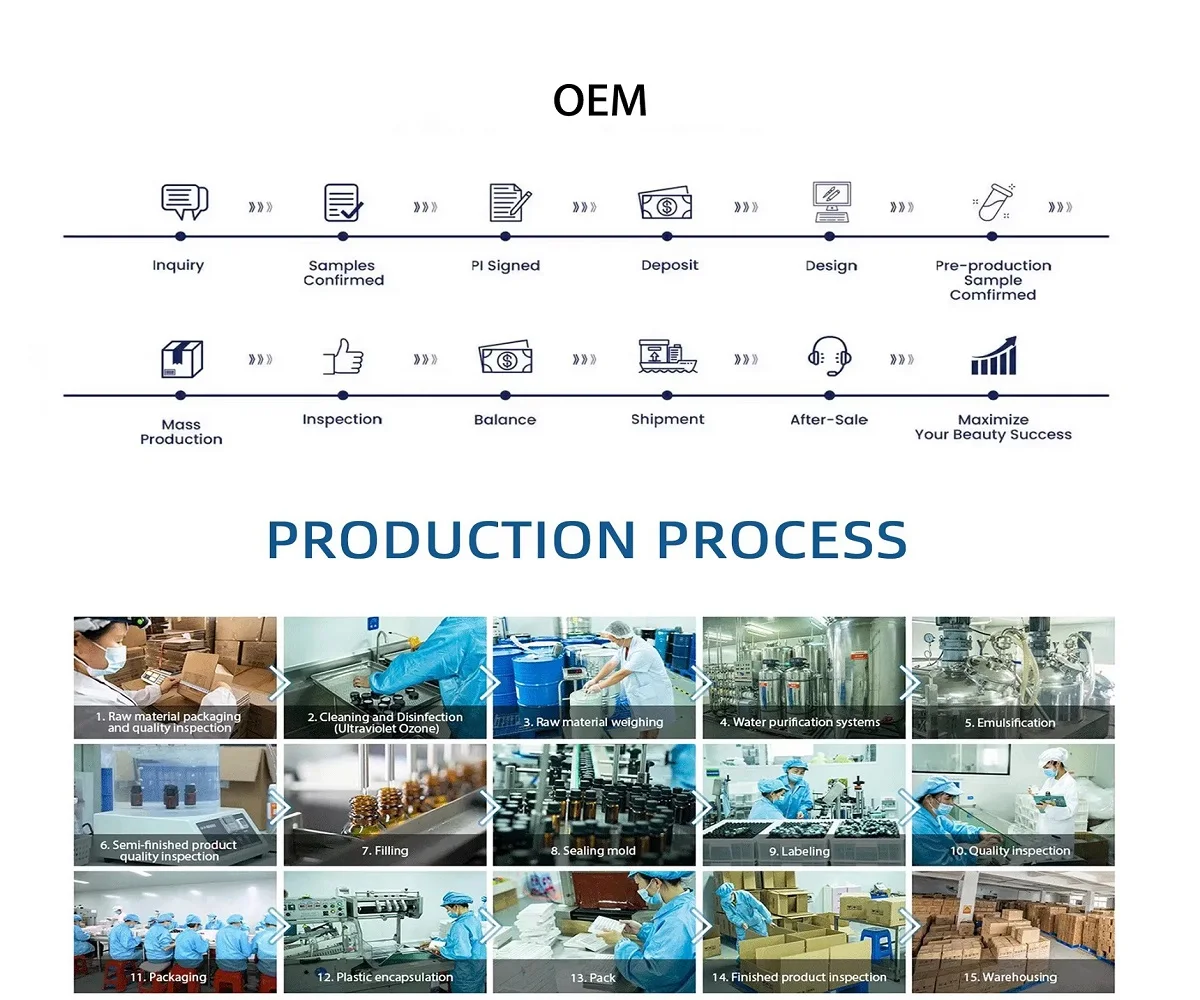 OEM

Inquiry

Samples Confirmed

PI Signed

Deposit

Design

Pre-production Sample Comfirmed

Mass Production

Inspection

Balance

Shipment

After-Sale

Maximize Your Beauty Success

PRODUCTION PROCESS

1. Raw material packaging and quality inspection

2. Cleaning and Disinfection (Ultraviolet Ozone)

3. Raw material weighing

4. Water purification systems

5. Emulsification

6. Semi-finished product quality inspection

7. Filling

8. Sealing mold

9. Labeling

10. Quality inspection

11. Packaging

12. Plastic encapsulation

13. Pack

14. Finished product inspection

15. Warehousing